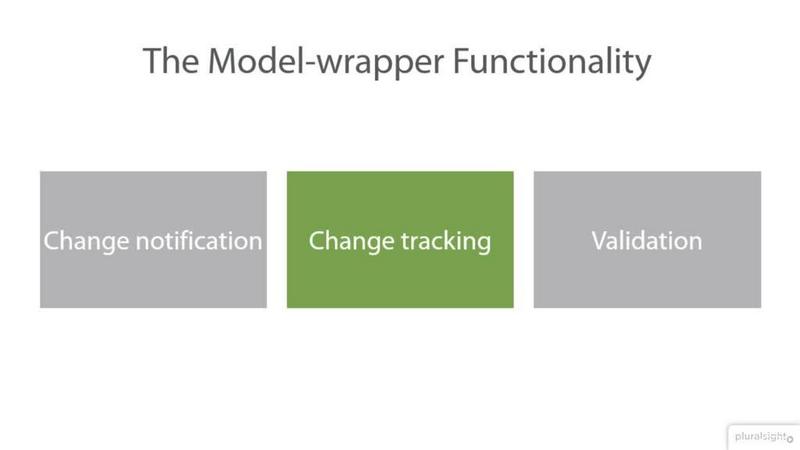 The Model-wrapper Functionality

Change notification

Change tracking

Validation

pluralsight